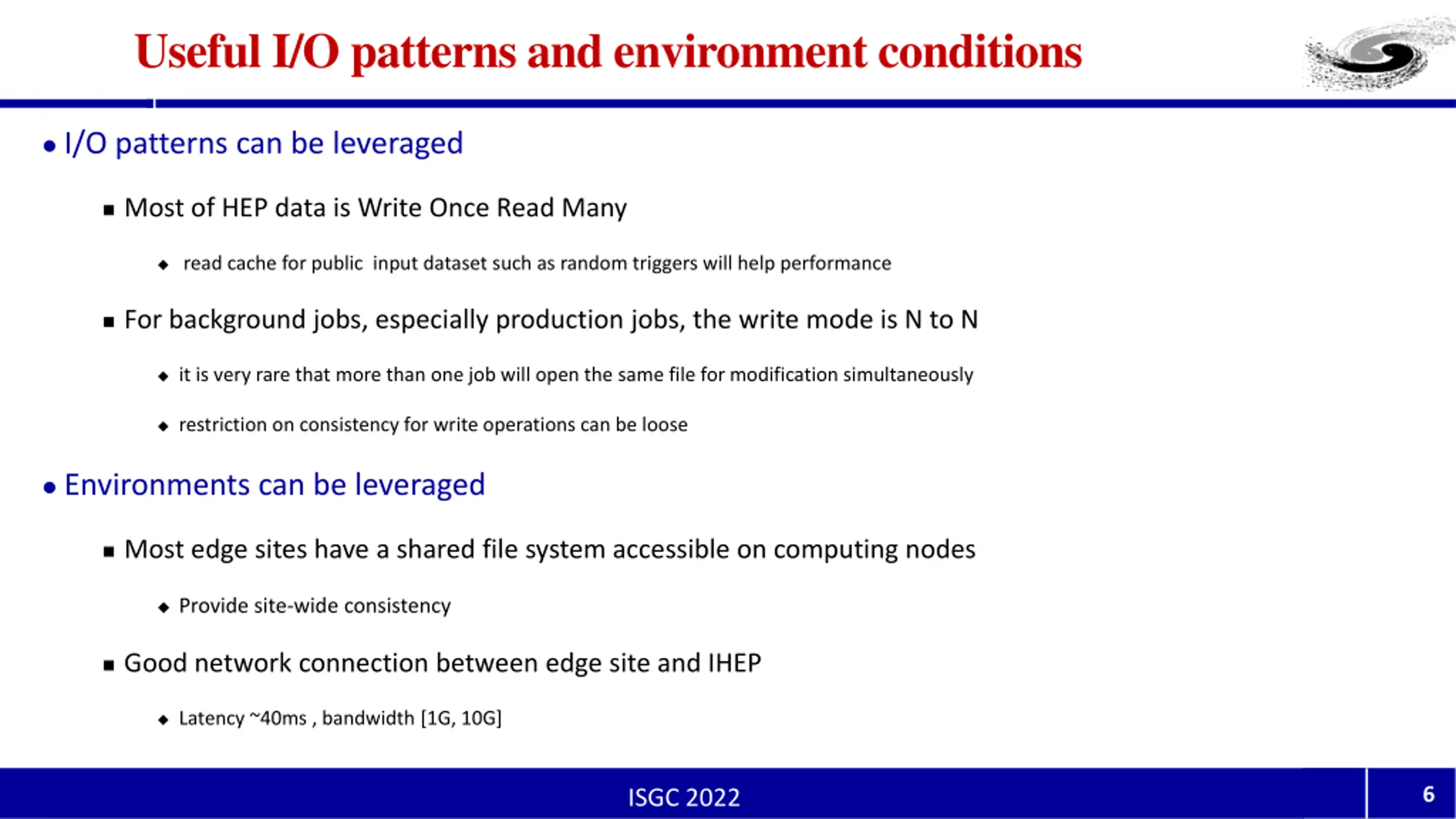 Useful I/O patterns and environment conditions

• I/O patterns can be leveraged

▪ Most of HEP data is Write Once Read Many

◆ read cache for public input dataset such as random triggers will help performance

▪ For background jobs, especially production jobs, the write mode is N to N

◆ it is very rare that more than one job will open the same file for modification simultaneously

◆ restriction on consistency for write operations can be loose

• Environments can be leveraged

▪ Most edge sites have a shared file system accessible on computing nodes

◆ Provide site-wide consistency

▪ Good network connection between edge site and IHEP

◆ Latency ~40ms , bandwidth [1G, 10G]

ISGC 2022

6